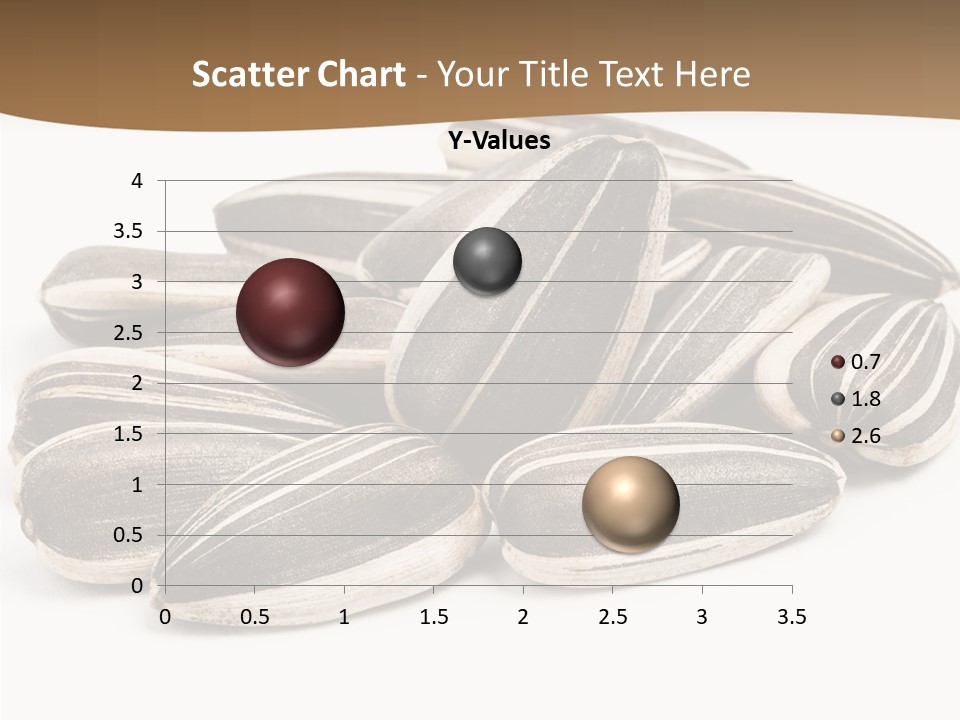 Scatter Chart - Your Title Text Here

Y-Values

4
3.5
3
2.5
2
1.5
1
0.5
0

0 0.5 1 1.5 2 2.5 3 3.5

0.7
1.8
2.6